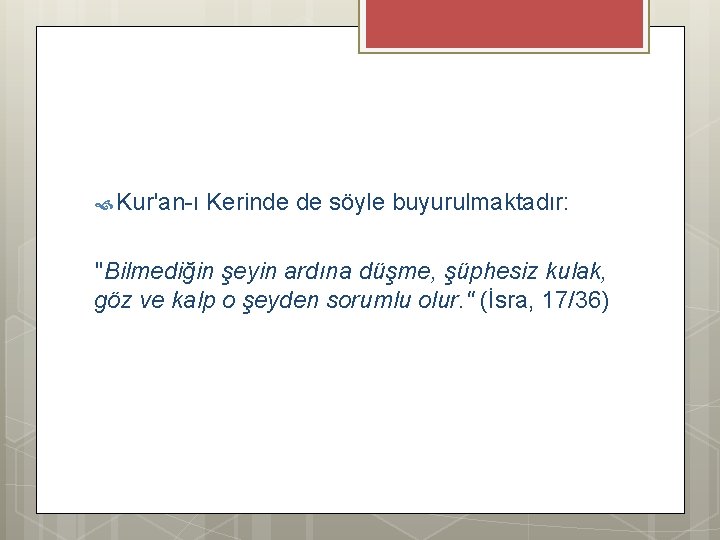 Kur'an-ı Kerinde de söyle buyurulmaktadır:

"Bilmediğin şeyin ardına düşme, şüphesiz kulak, göz ve kalp o şeyden sorumlu olur." (İsra, 17/36)